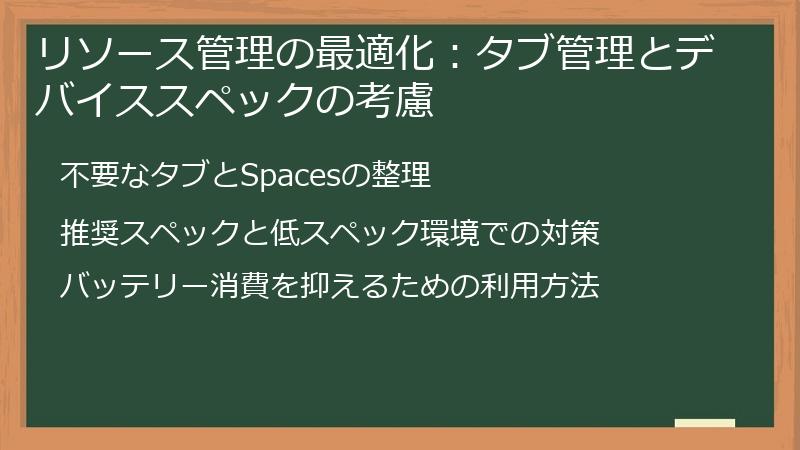 リソース管理の最適化：タブ管理とデバイススペックの考慮

不要なタブとSpacesの整理

推奨スペックと低スペック環境での対策

バッテリー消費を抑えるための利用方法